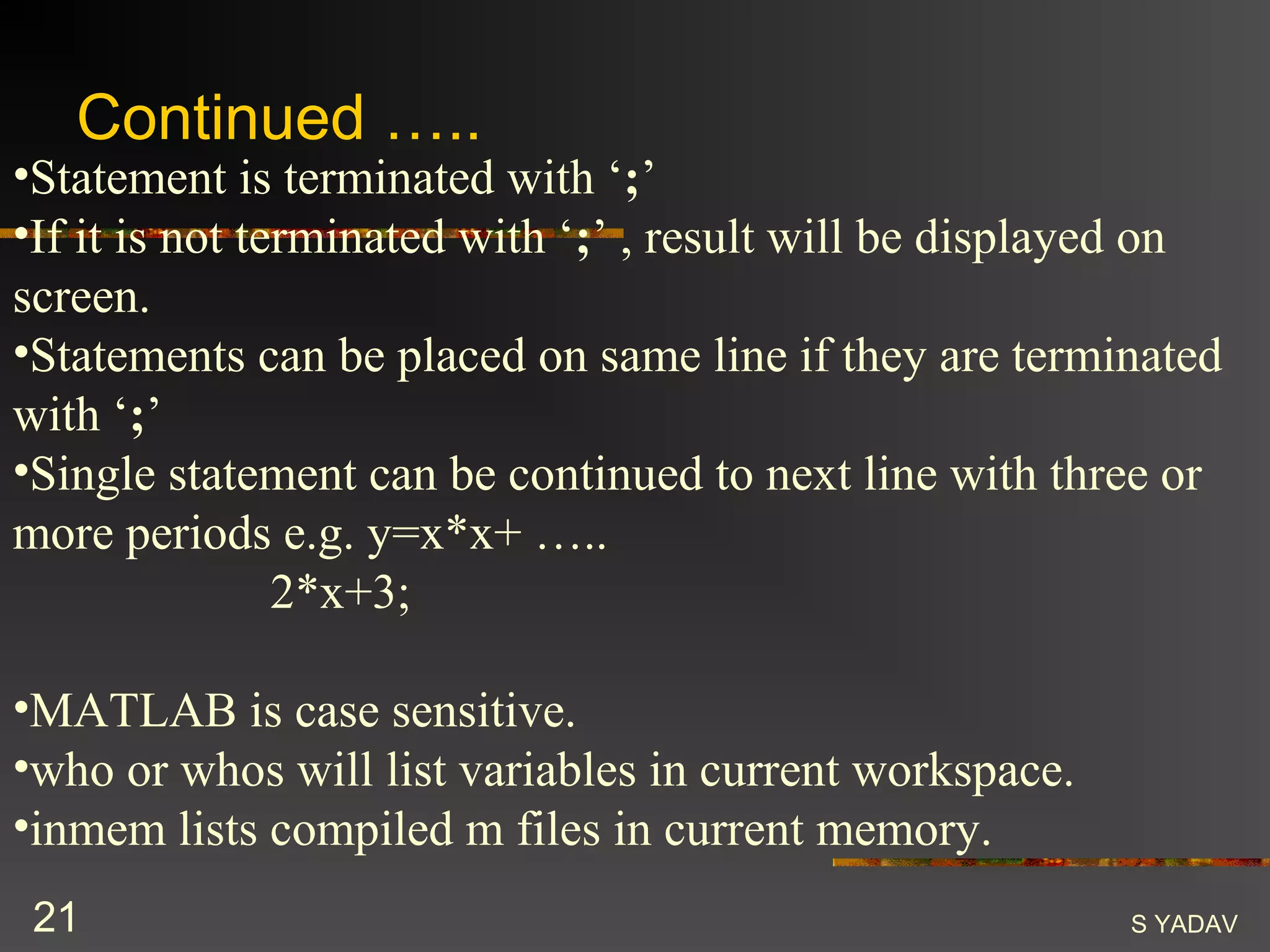 Continued …..

•Statement is terminated with ‘;’

•If it is not terminated with ‘;’ , result will be displayed on screen.

•Statements can be placed on same line if they are terminated with ‘;’

•Single statement can be continued to next line with three or more periods e.g. y=x*x+ …..
2*x+3;

•MATLAB is case sensitive.

•who or whos will list variables in current workspace.

•inmem lists compiled m files in current memory.

21

S YADAV